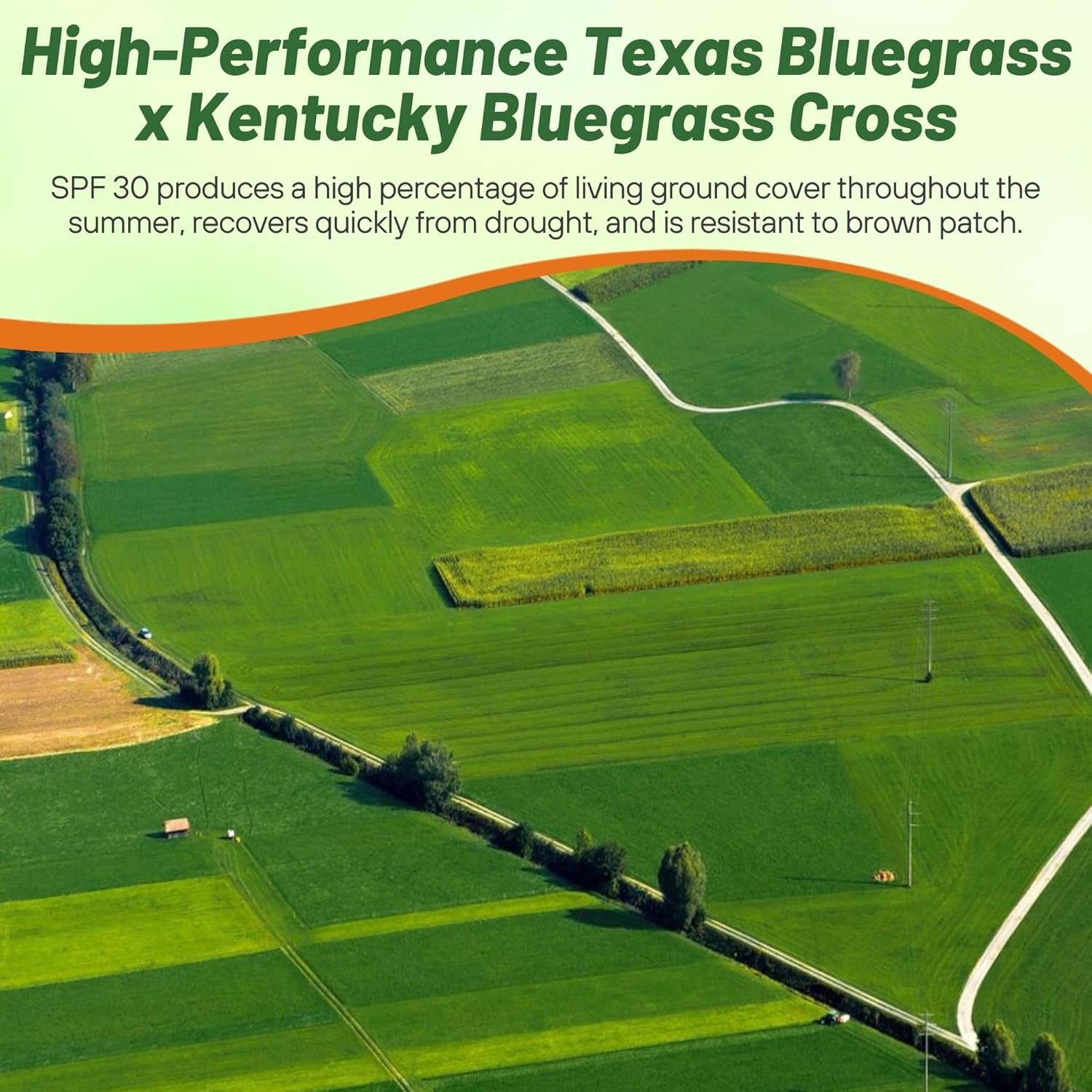 High-Performance Texas Bluegrass x Kentucky Bluegrass Cross

SPF 30 produces a high percentage of living ground cover throughout the summer, recovers quickly from drought, and is resistant to brown patch.